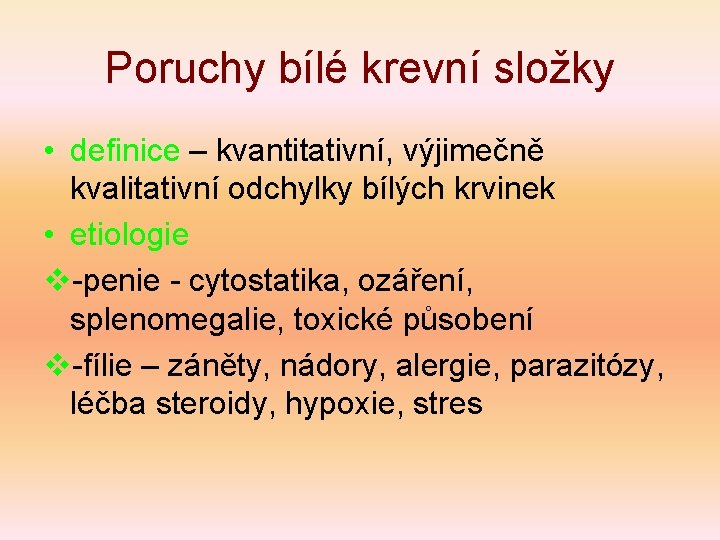 Poruchy bílé krevní složky

• definice – kvantitativní, výjimečně kvalitativní odchylky bílých krvinek
• etiologie
❖-penie - cytostatika, ozáření, splenomegalie, toxické působení
❖-fílie – záněty, nádory, alergie, parazitózy, léčba steroidy, hypoxie, stres